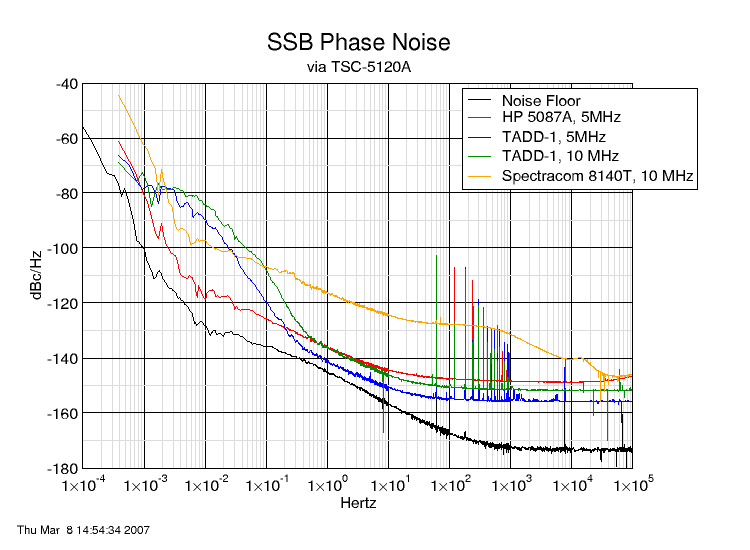 SSB Phase Noise
via TSC-5120A

Noise Floor
HP 5087A, 5MHz
TADD-1, 5MHz
TADD-1, 10 MHz
Spectracom 8140T, 10 MHz

dBc/Hz

-40
-60
-80
-100
-120
-140
-160
-180

$1\times10^{-4}$ $1\times10^{-3}$ $1\times10^{-2}$ $1\times10^{-1}$ $1\times10^{0}$ $1\times10^{1}$ $1\times10^{2}$ $1\times10^{3}$ $1\times10^{4}$ $1\times10^{5}$

Hertz

Thu Mar 8 14:54:34 2007